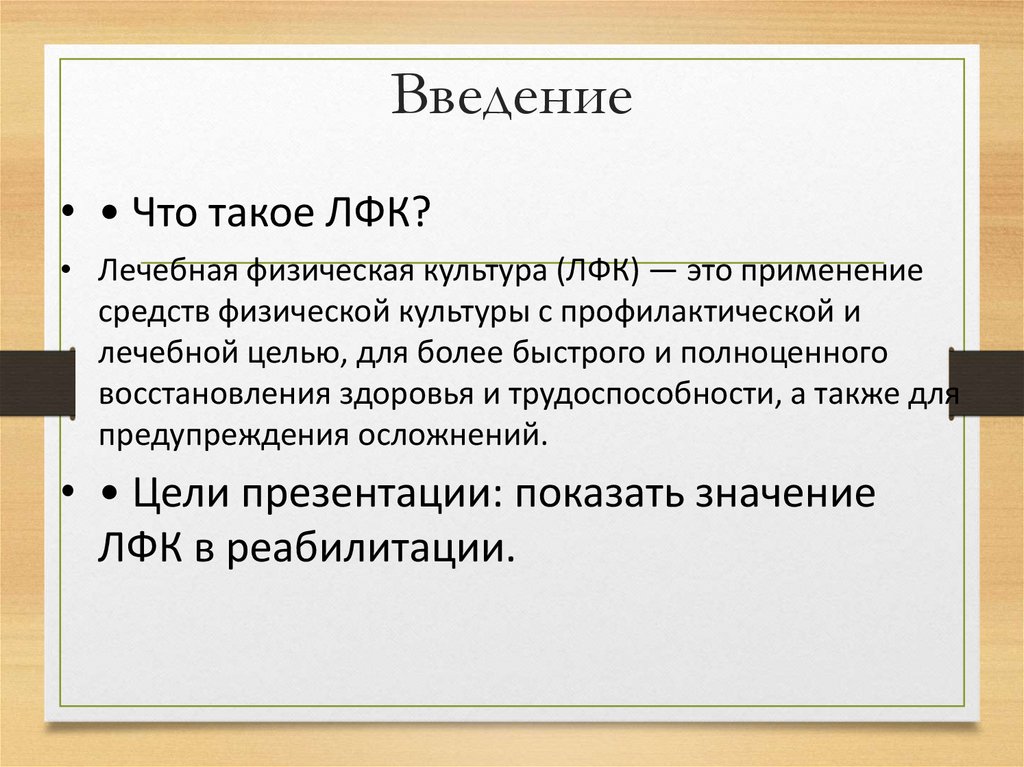 Введение

• • Что такое ЛФК?

• Лечебная физическая культура (ЛФК) — это применение средств физической культуры с профилактической и лечебной целью, для более быстрого и полноценного восстановления здоровья и трудоспособности, а также для предупреждения осложнений.

• • Цели презентации: показать значение ЛФК в реабилитации.